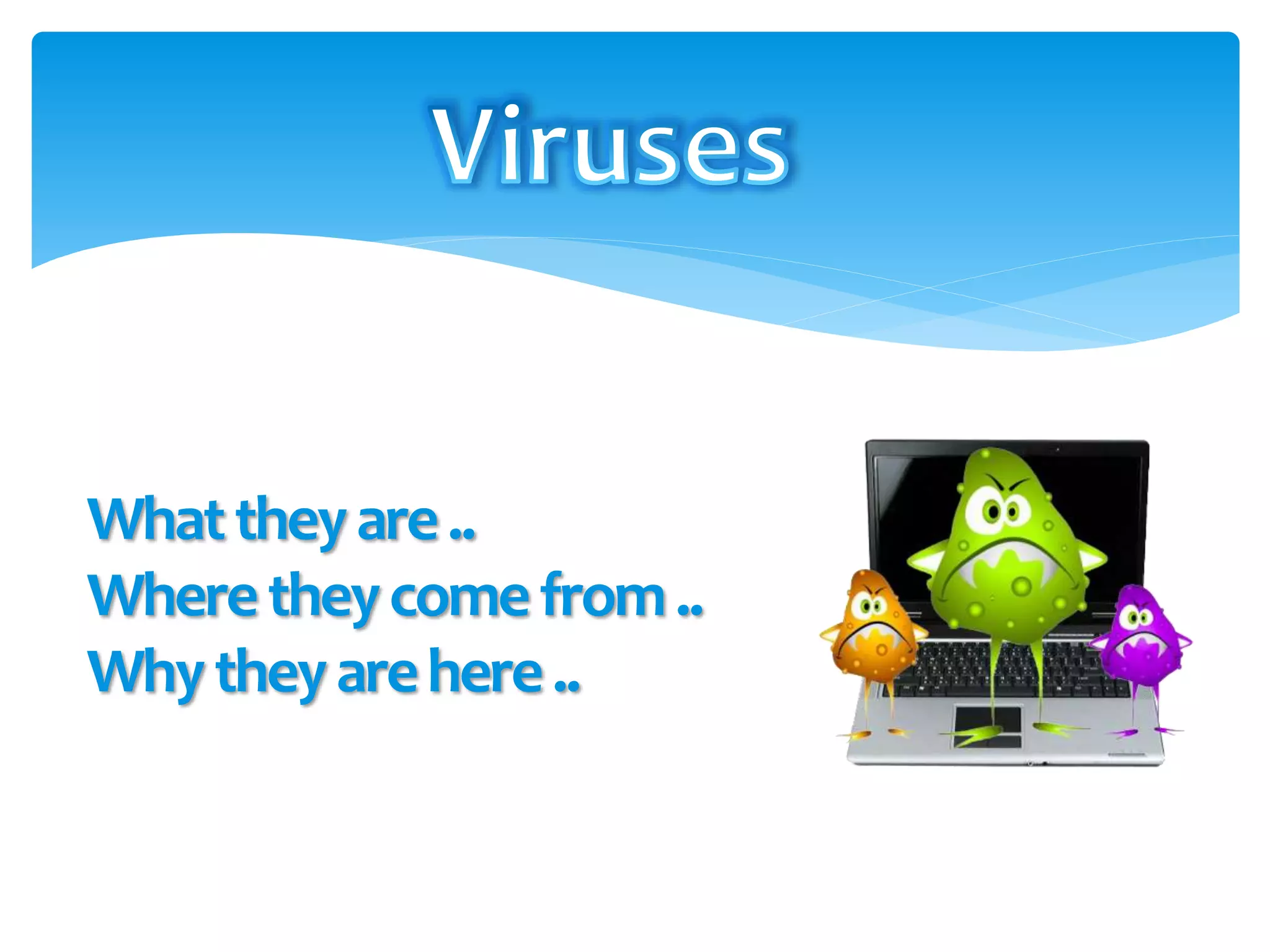 Viruses

What they are ..
Where they come from ..
Why they are here ..